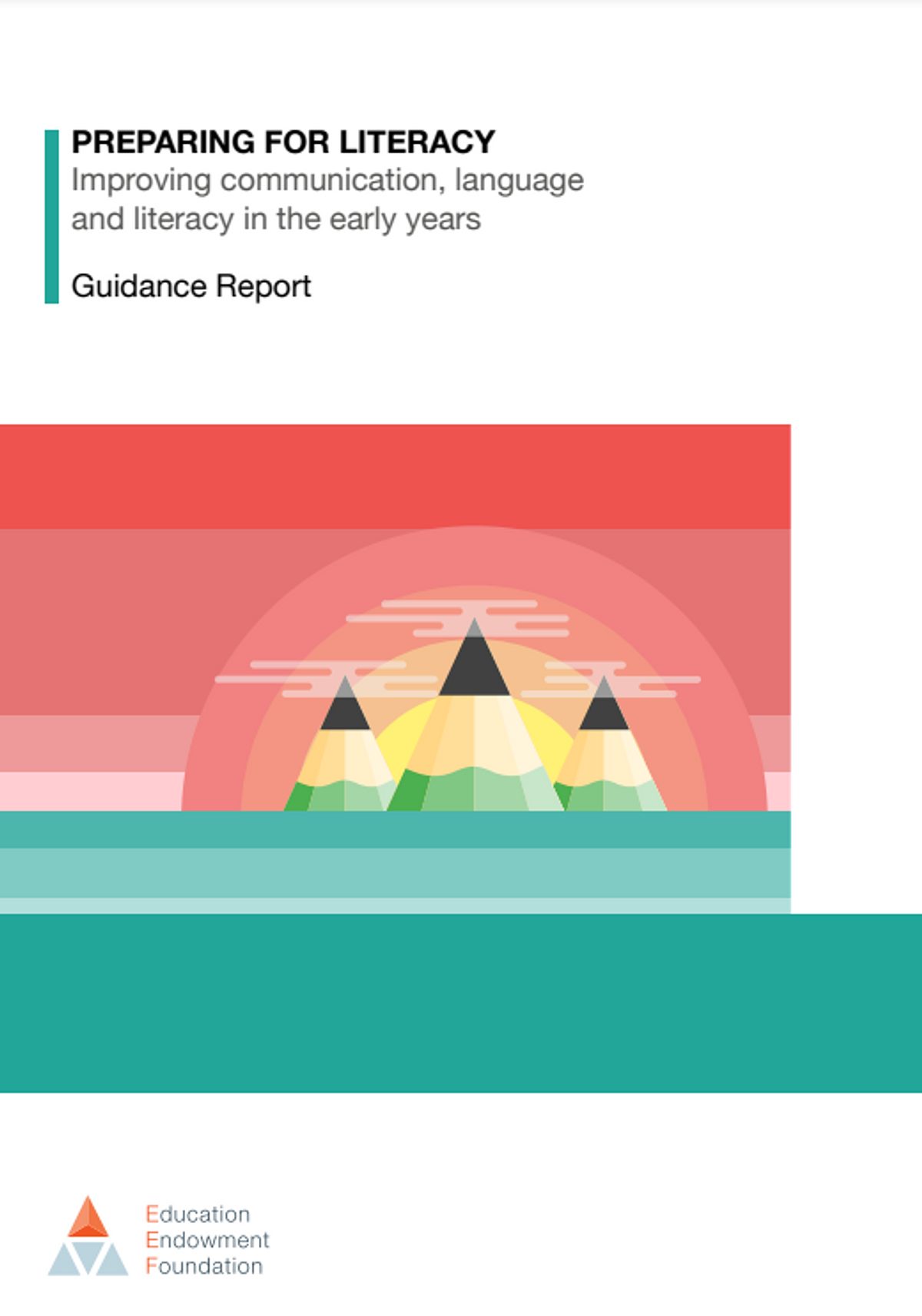 PREPARING FOR LITERACY
Improving communication, language and literacy in the early years

Guidance Report

Education
Endowment
Foundation